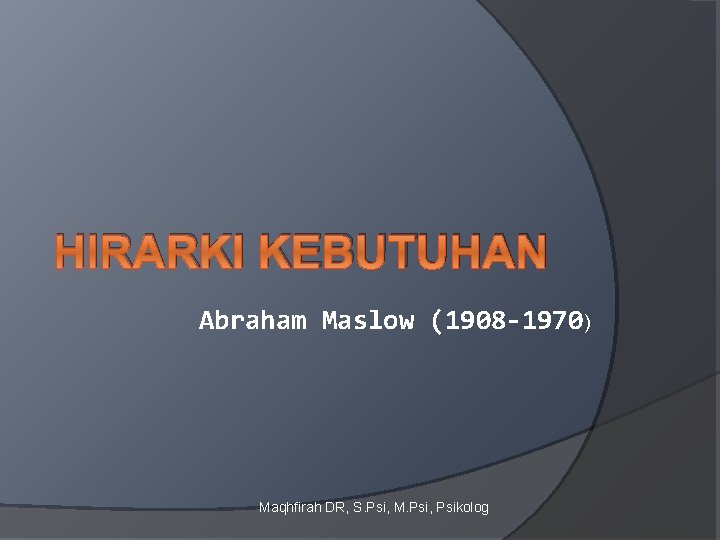 HIRARKI KEBUTUHAN

Abraham Maslow (1908-1970)

Maqhfirah DR, S.Psi, M.Psi, Psikolog